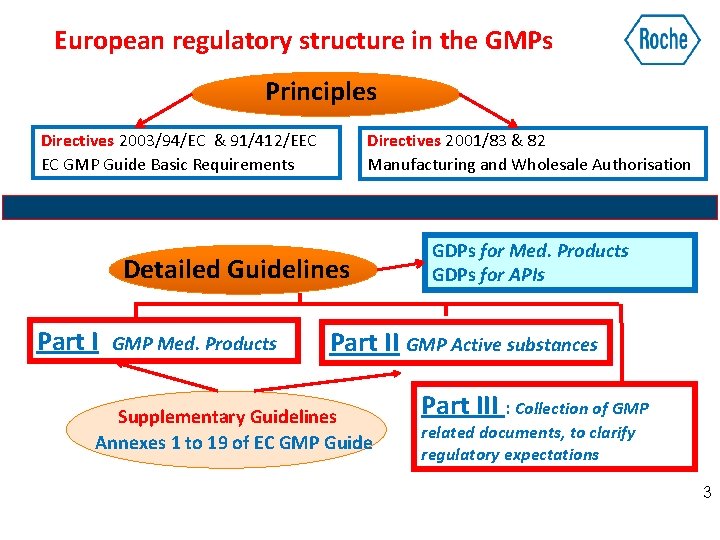 European regulatory structure in the GMPs

Roche

Principles

Directives 2003/94/EC & 91/412/EEC
EC GMP Guide Basic Requirements

Directives 2001/83 & 82
Manufacturing and Wholesale Authorisation

Detailed Guidelines

GDPs for Med. Products
GDPs for APIs

Part I GMP Med. Products

Part II GMP Active substances

Supplementary Guidelines
Annexes 1 to 19 of EC GMP Guide

Part III : Collection of GMP related documents, to clarify regulatory expectations

3